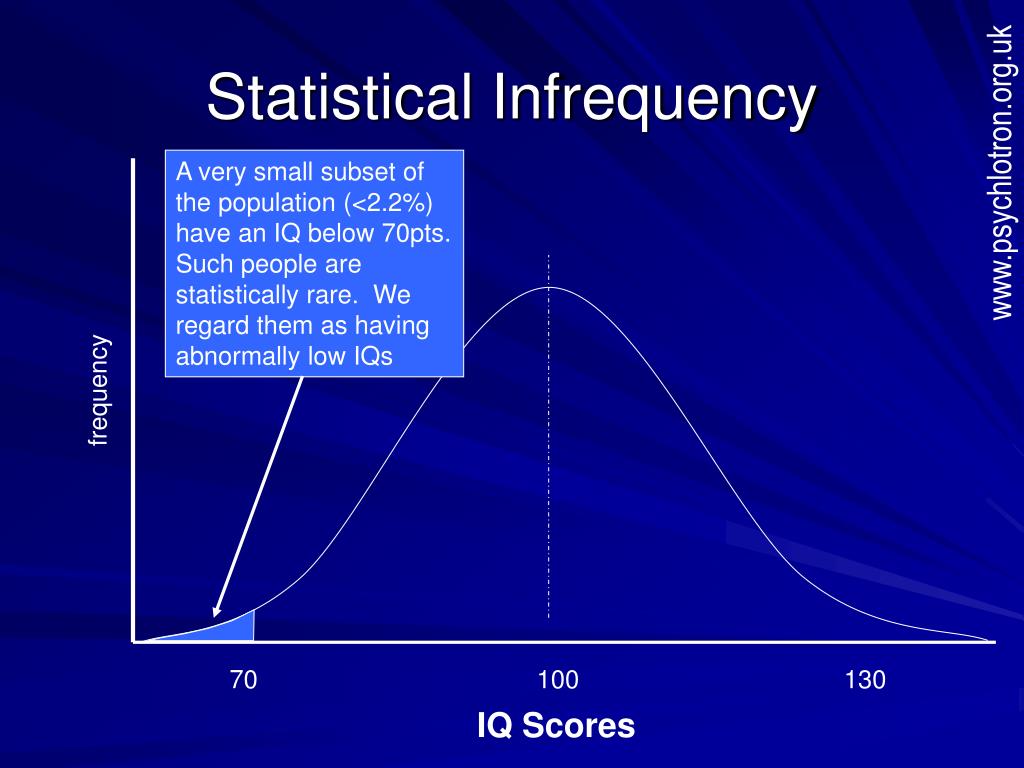 Statistical Infrequency

www.psychlotron.org.uk

A very small subset of the population (<2.2%) have an IQ below 70pts. Such people are statistically rare. We regard them as having abnormally low IQs

frequency

70

100

130

IQ Scores